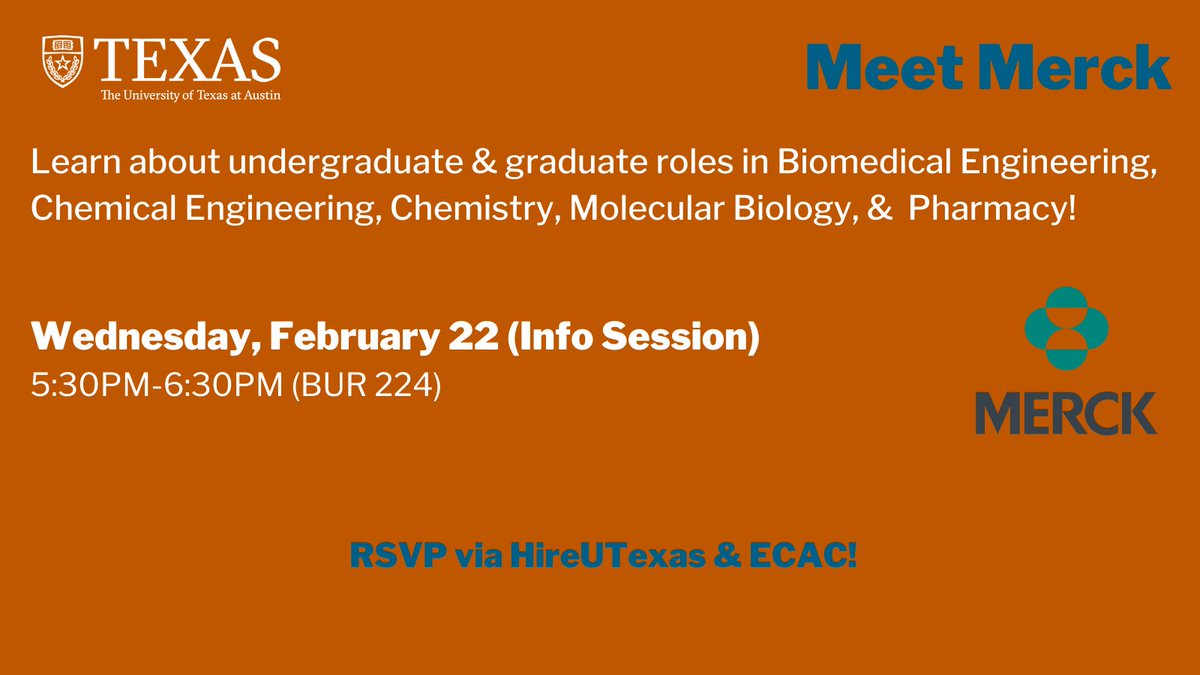 TEXAS
The University of Texas at Austin

Meet Merck

Learn about undergraduate & graduate roles in Biomedical Engineering, Chemical Engineering, Chemistry, Molecular Biology, & Pharmacy!

Wednesday, February 22 (Info Session)
5:30PM-6:30PM (BUR 224)

MERCK

RSVP via HireUTexas & ECAC!